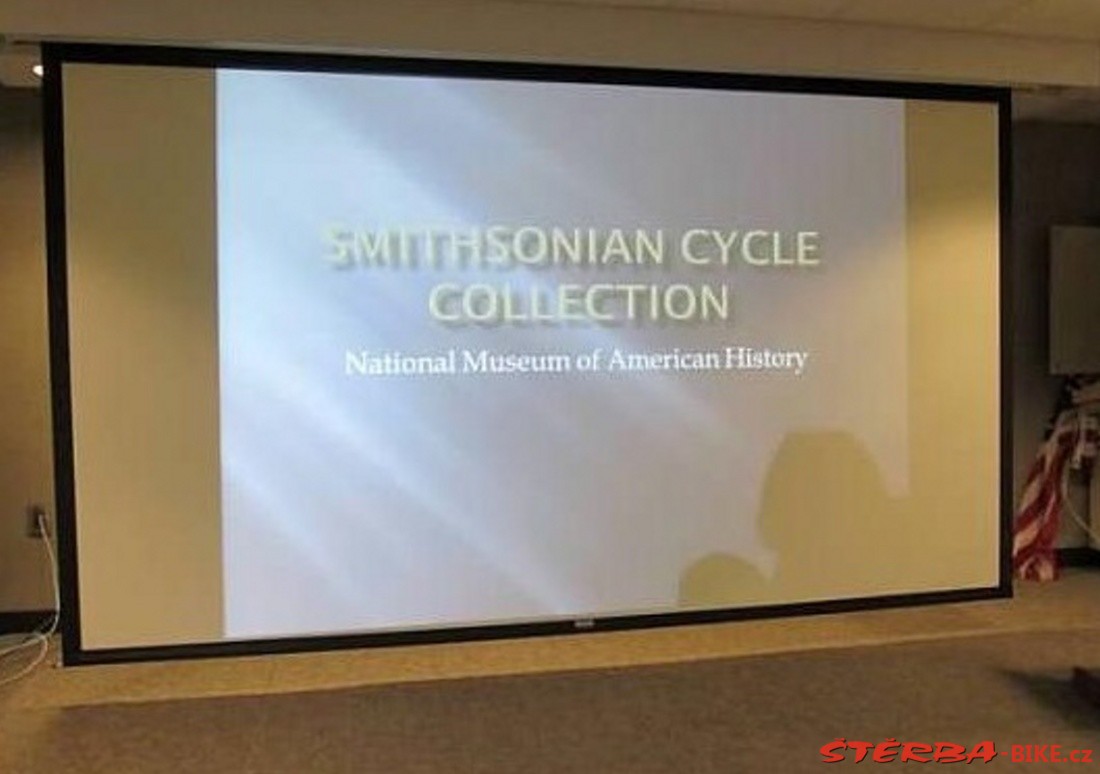 SMITHSONIAN CYCLE COLLECTION

National Museum of American History

ŠTĚRBA-BIKE.cz